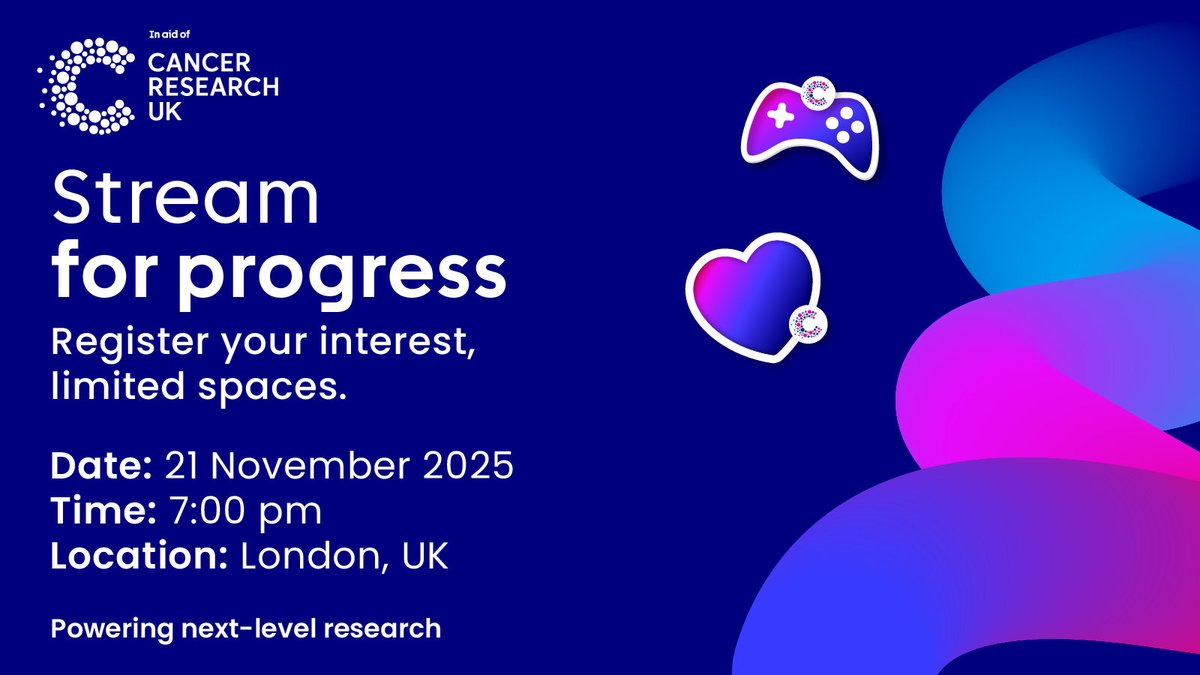 In aid of
CANCER RESEARCH UK

Stream
for progress

Register your interest, limited spaces.

Date: 21 November 2025
Time: 7:00 pm
Location: London, UK

Powering next-level research